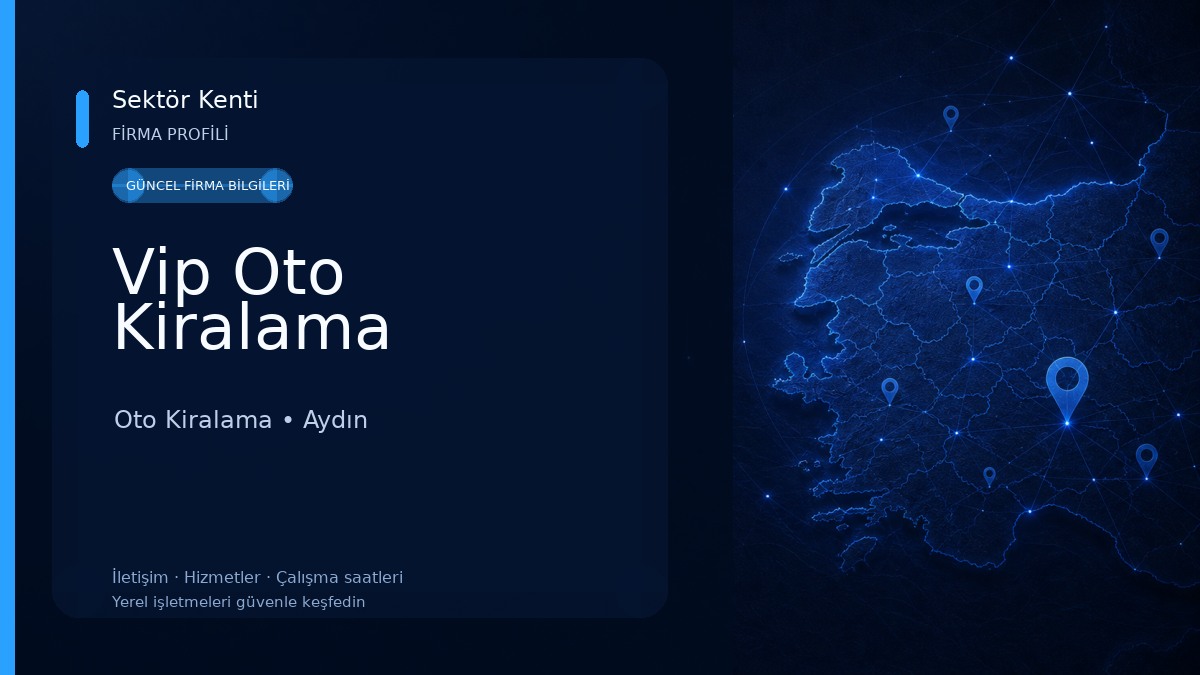 Sektör Kenti
FİRMA PROFİLİ

GÜNCEL FİRMA BİLGİLERİ

Vip Oto Kiralama

Oto Kiralama • Aydın

İletişim · Hizmetler · Çalışma saatleri
Yerel işletmeleri güvenle keşfedin